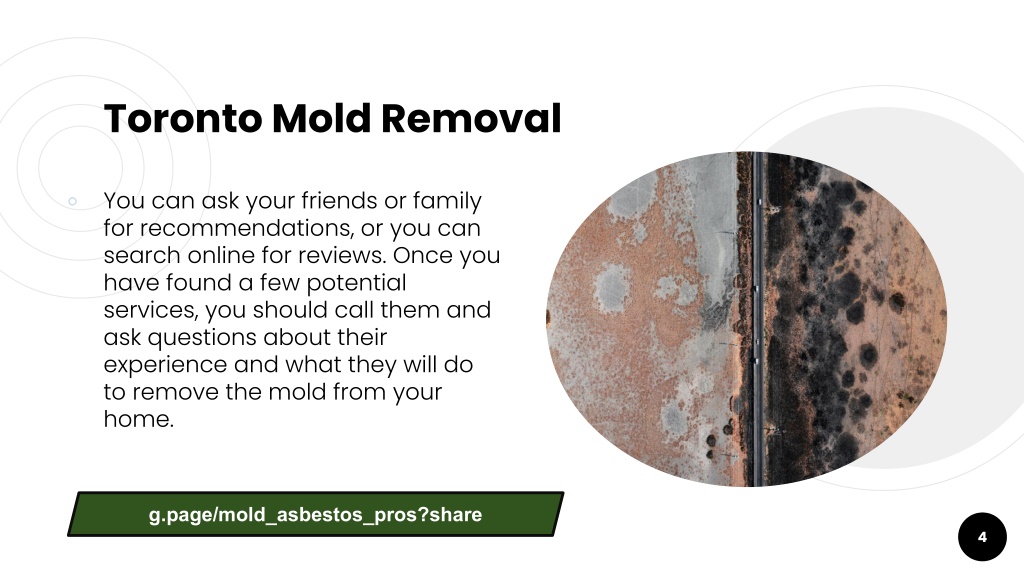 Toronto Mold Removal

You can ask your friends or family for recommendations, or you can search online for reviews. Once you have found a few potential services, you should call them and ask questions about their experience and what they will do to remove the mold from your home.

g.page/mold_asbestos_pros?share

4